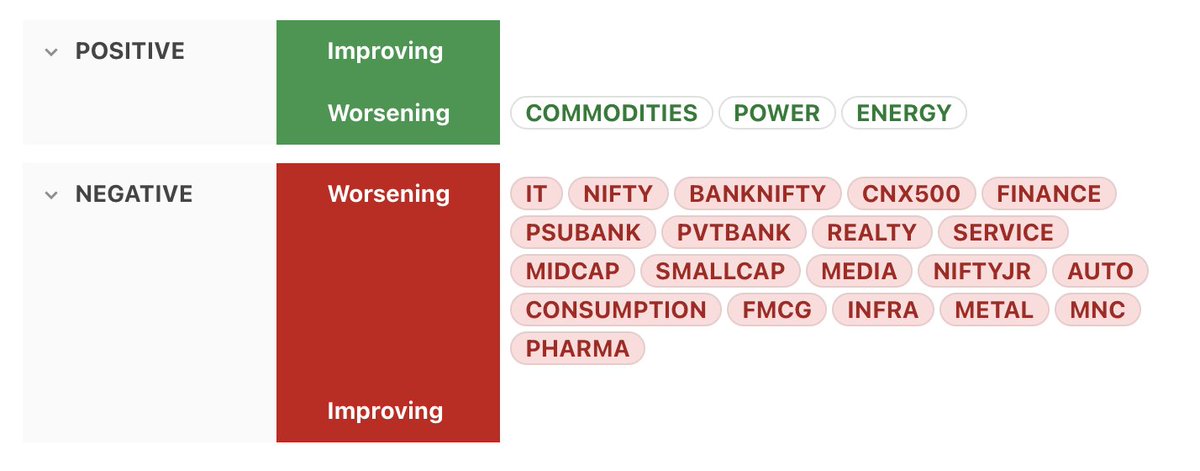 POSITIVE

Improving

Worsening COMMODITIES POWER ENERGY

NEGATIVE

Worsening IT NIFTY BANKNIFTY CNX500 FINANCE PSUBANK PVTBANK REALTY SERVICE MIDCAP SMALLCAP MEDIA NIFTYJR AUTO CONSUMPTION FMCG INFRA METAL MNC PHARMA

Improving